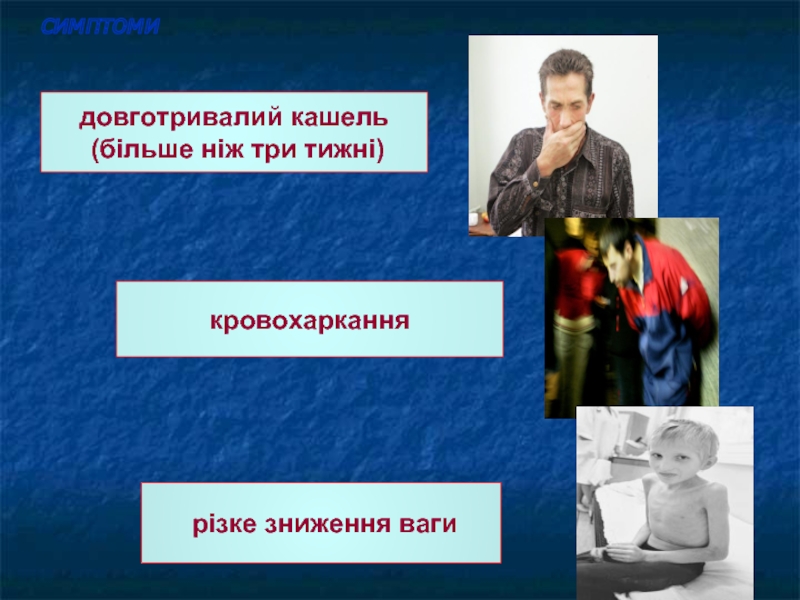 СИМПТОМИ

довготривалий кашель (більше ніж три тижні)

кровохаркання

різке зниження ваги